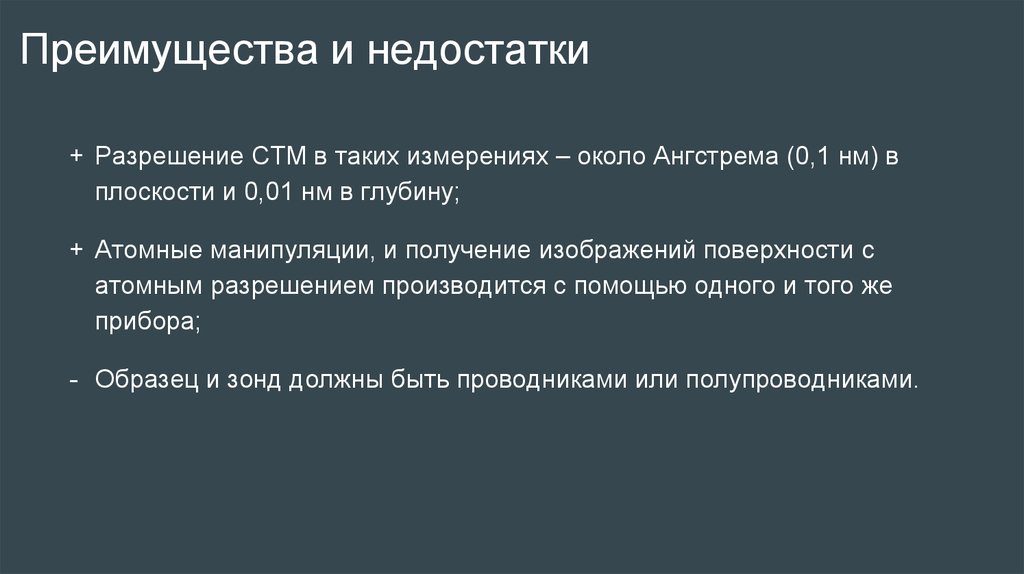 Преимущества и недостатки

+ Разрешение СТМ в таких измерениях – около Ангстрема (0,1 нм) в плоскости и 0,01 нм в глубину;

+ Атомные манипуляции, и получение изображений поверхности с атомным разрешением производится с помощью одного и того же прибора;

- Образец и зонд должны быть проводниками или полупроводниками.